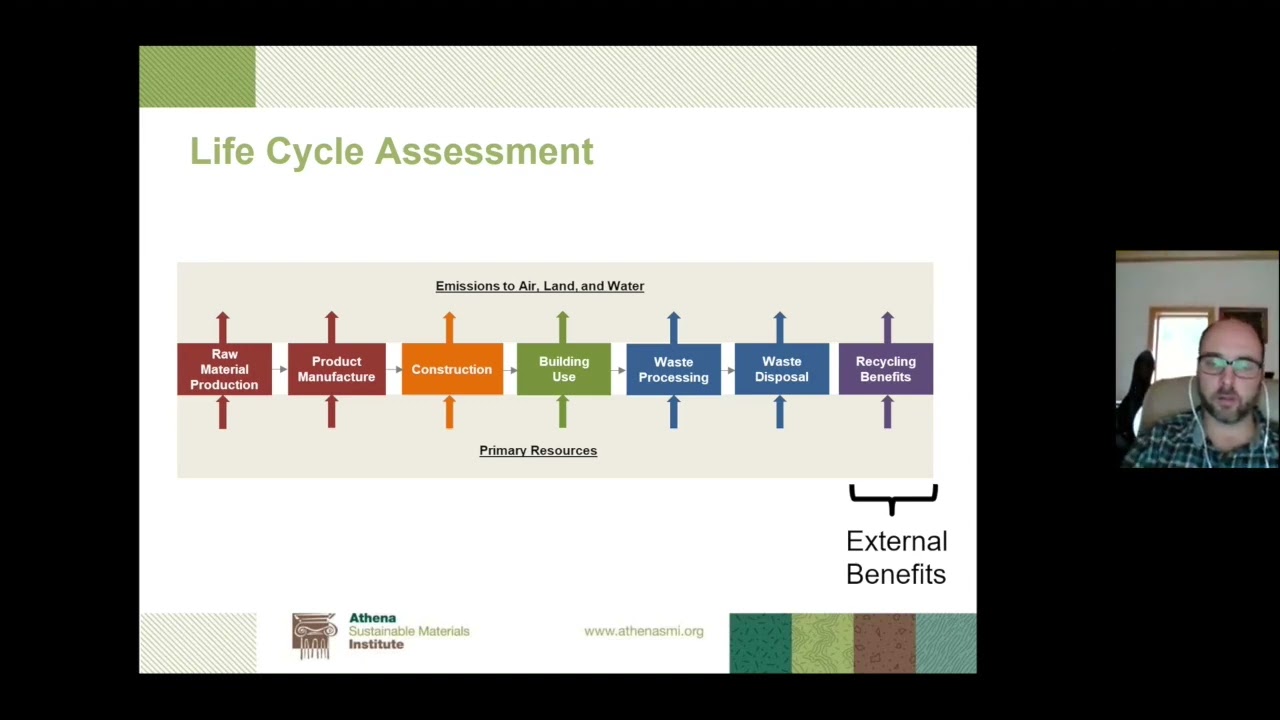 Life Cycle Assessment

Emissions to Air, Land, and Water

Raw Material Production

Product Manufacture

Construction

Building Use

Waste Processing

Waste Disposal

Recycling Benefits

Primary Resources

External Benefits

Athena Sustainable Materials Institute

www.athenasmi.org